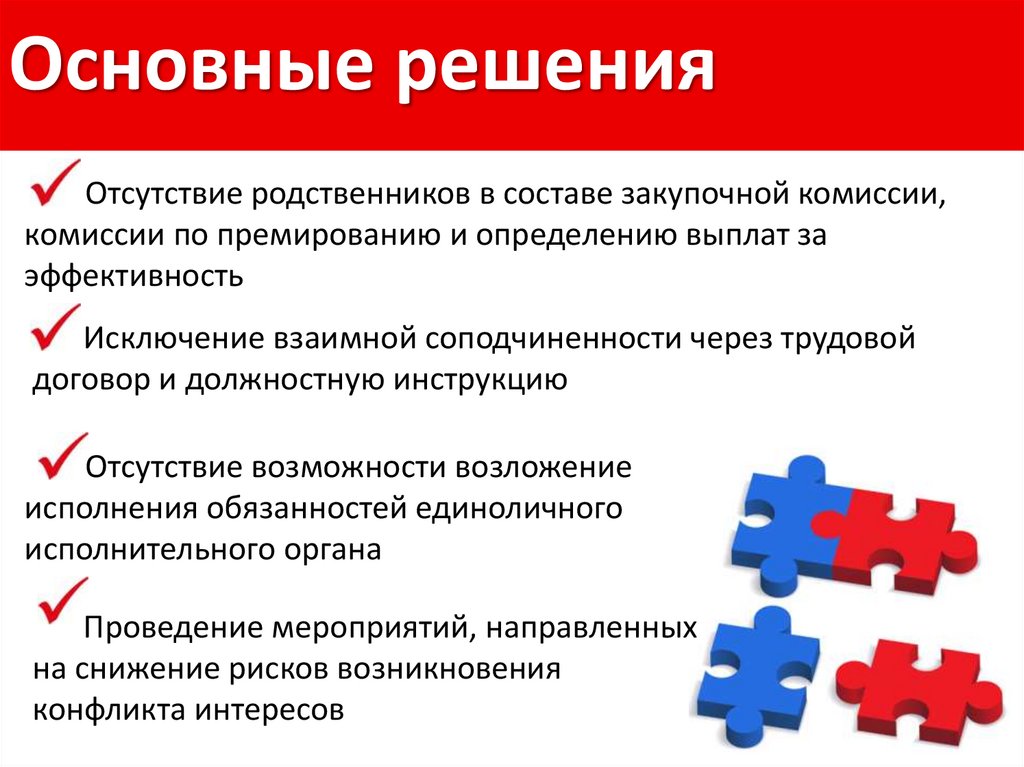 Основные решения

Отсутствие родственников в составе закупочной комиссии, комиссии по премированию и определению выплат за эффективность

Исключение взаимной соподчиненности через трудовой договор и должностную инструкцию

Отсутствие возможности возложение исполнения обязанностей единоличного исполнительного органа

Проведение мероприятий, направленных на снижение рисков возникновения конфликта интересов